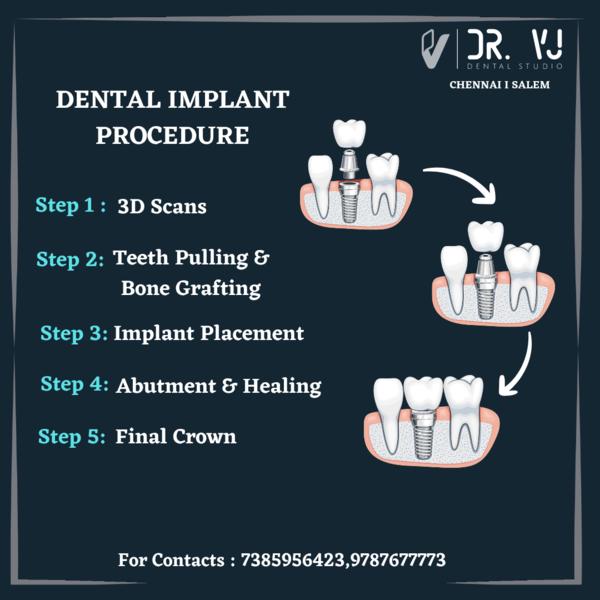 DR. VJ
DENTAL STUDIO
CHENNAI I SALEM

DENTAL IMPLANT PROCEDURE

Step 1 : 3D Scans

Step 2: Teeth Pulling & Bone Grafting

Step 3: Implant Placement

Step 4: Abutment & Healing

Step 5: Final Crown

For Contacts : 7385956423,9787677773